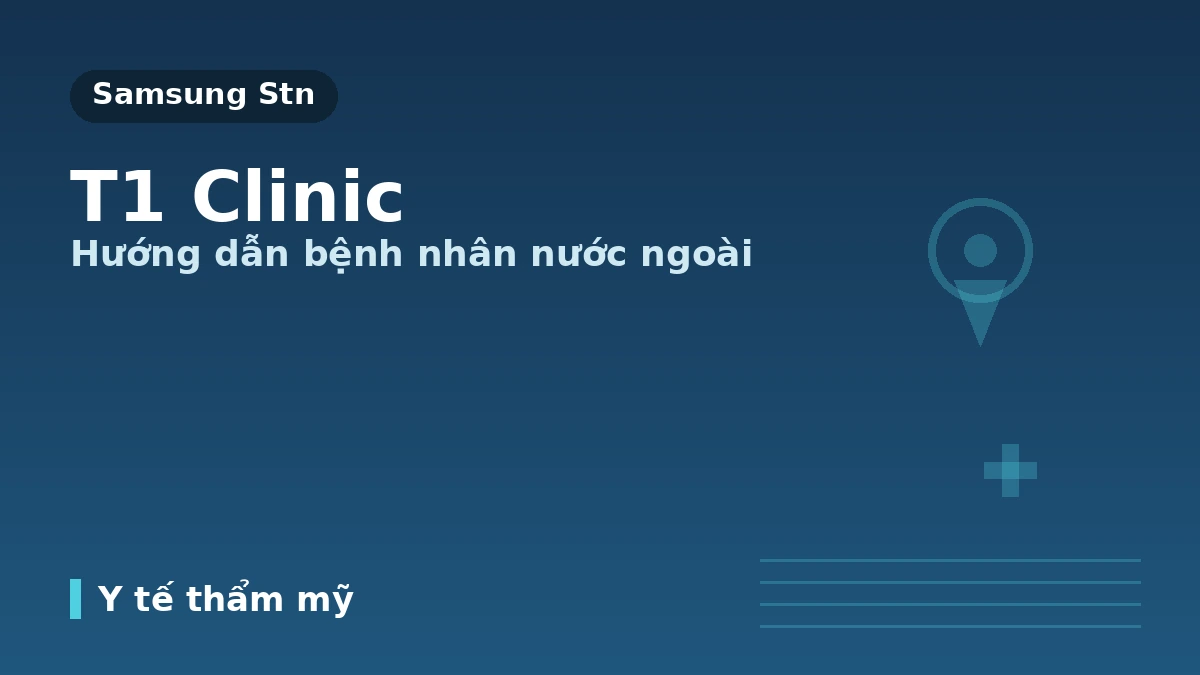 Samsung Stn

T1 Clinic

Hướng dẫn bệnh nhân nước ngoài

Y tế thẩm mỹ